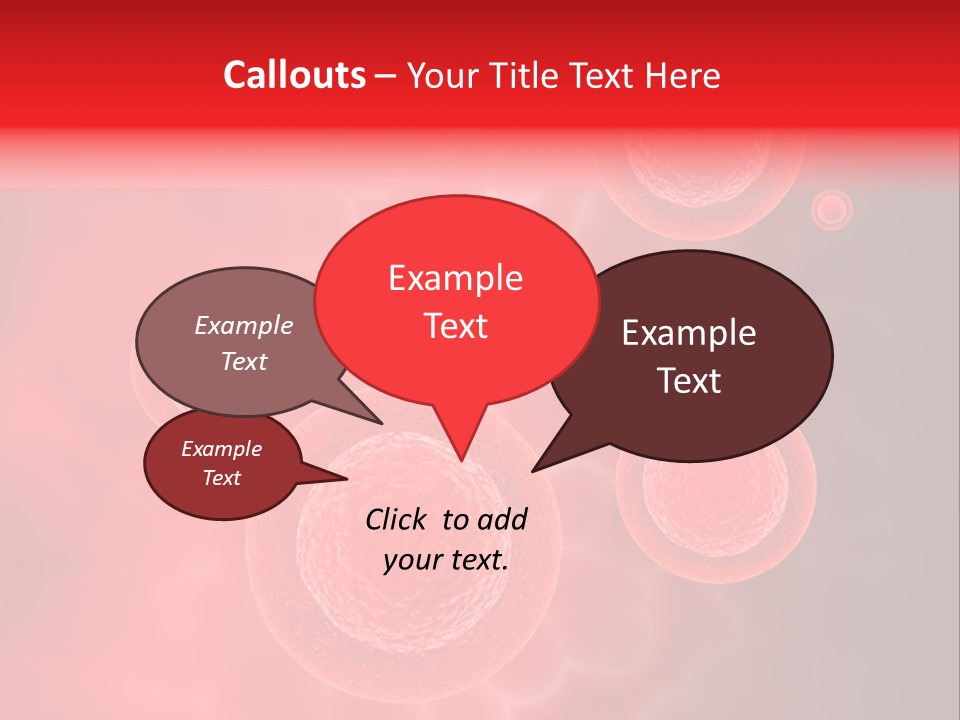 Callouts – Your Title Text Here

Example Text

Example Text

Example Text

Example Text

Click to add your text.